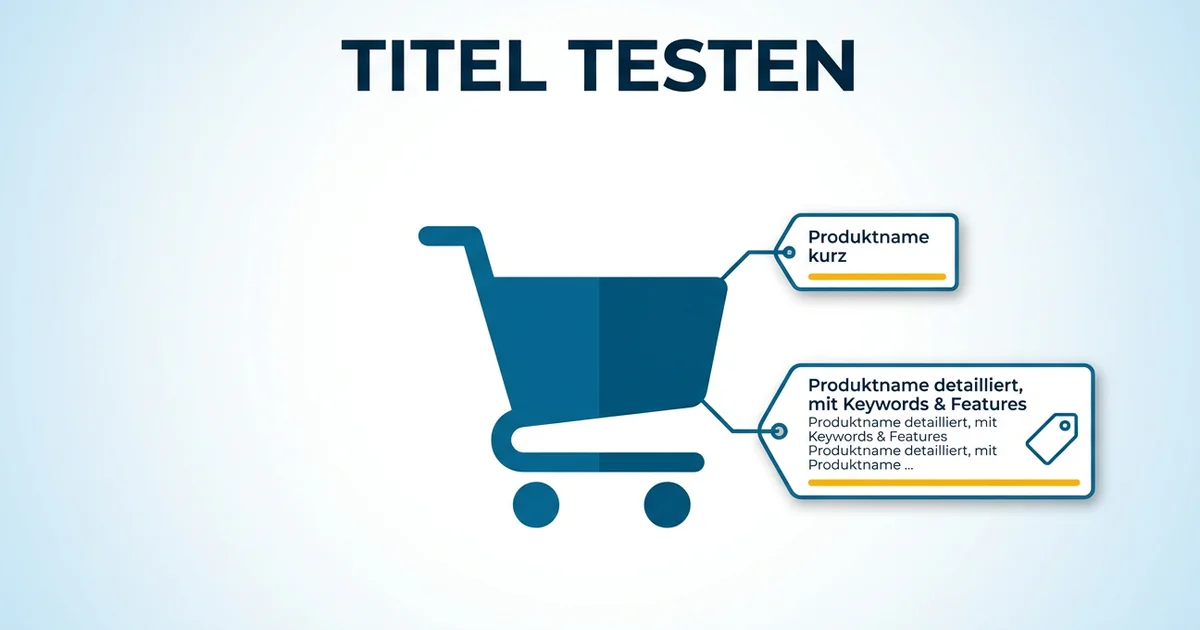 TITEL TESTEN

Produktname kurz

Produktname detailliert, mit Keywords & Features

Produktname detailliert, mit Keywords & Features Produktname detailliert, mit Produktname ...